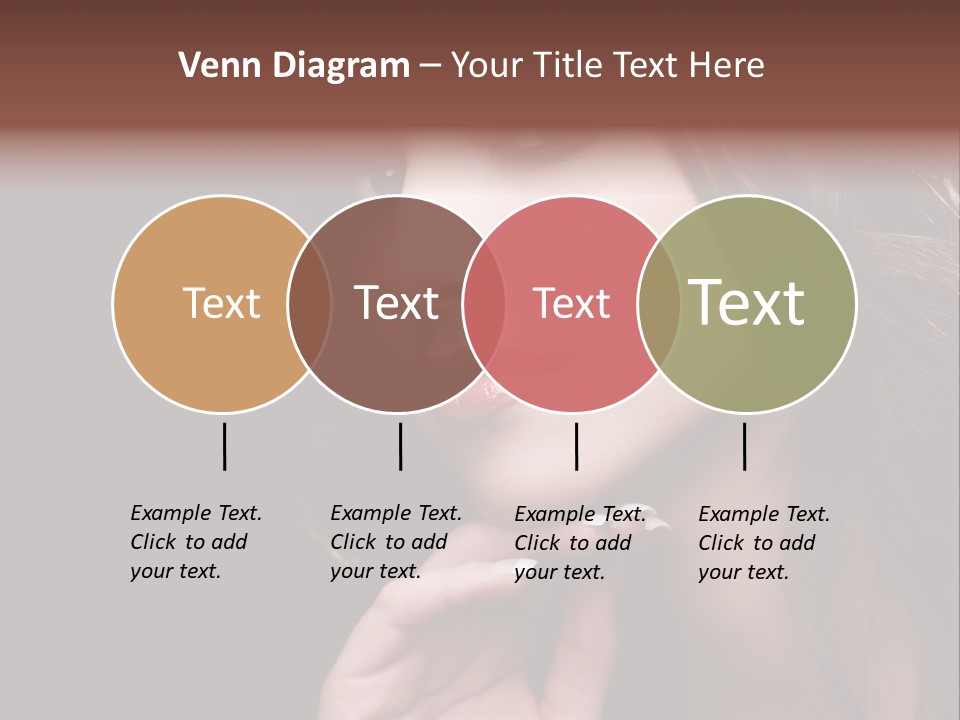 Venn Diagram – Your Title Text Here

Text

Text

Text

Text

Example Text. Click to add your text.

Example Text. Click to add your text.

Example Text. Click to add your text.

Example Text. Click to add your text.